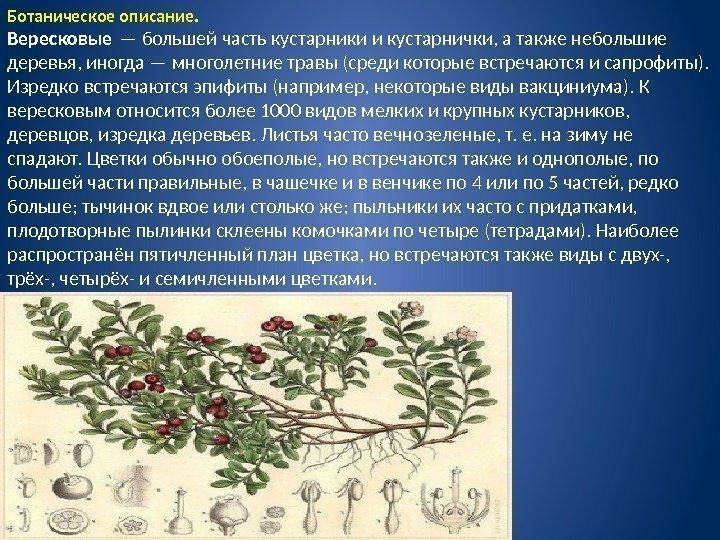 Ботаническое описание.
Вересковые — большей часть кустарники и кустарнички, а также небольшие деревья, иногда — многолетние травы (среди которые встречаются и сапрофиты). Изредко встречаются эпифиты (например, некоторые виды вакциниума). К вересковым относится более 1000 видов мелких и крупных кустарников, деревцов, изредка деревьев. Листья часто вечнозеленые, т. е. на зиму не спадают. Цветки обычно обоеполые, но встречаются также и однополые, по большей части правильные, в чашечке и в венчике по 4 или по 5 частей, редко больше; тычинок вдвое или столько же; пыльники их часто с придатками, плодотворные пылинки склеены комочками по четыре (тетрадами). Наиболее распространён пятичленный план цветка, но встречаются также виды с двух-, трёх-, четырёх- и семичленными цветками.